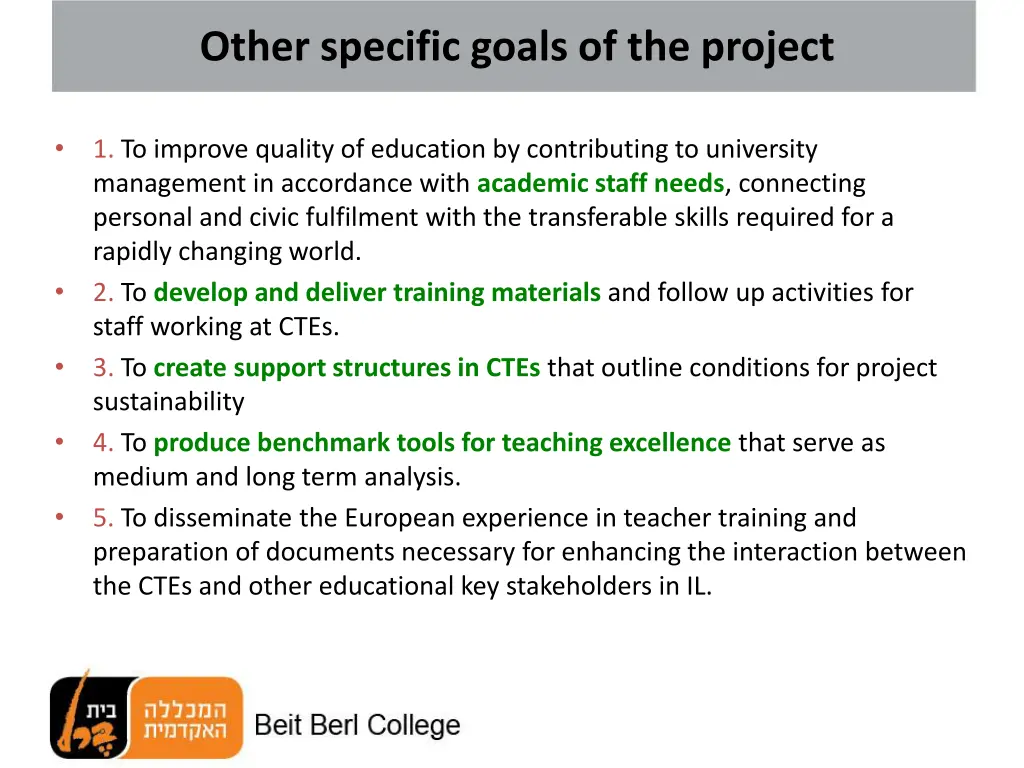 Other specific goals of the project

• 1. To improve quality of education by contributing to university management in accordance with academic staff needs, connecting personal and civic fulfilment with the transferable skills required for a rapidly changing world.
• 2. To develop and deliver training materials and follow up activities for staff working at CTEs.
• 3. To create support structures in CTEs that outline conditions for project sustainability
• 4. To produce benchmark tools for teaching excellence that serve as medium and long term analysis.
• 5. To disseminate the European experience in teacher training and preparation of documents necessary for enhancing the interaction between the CTEs and other educational key stakeholders in IL.

בית ברל המכללה האקדמית Beit Berl College